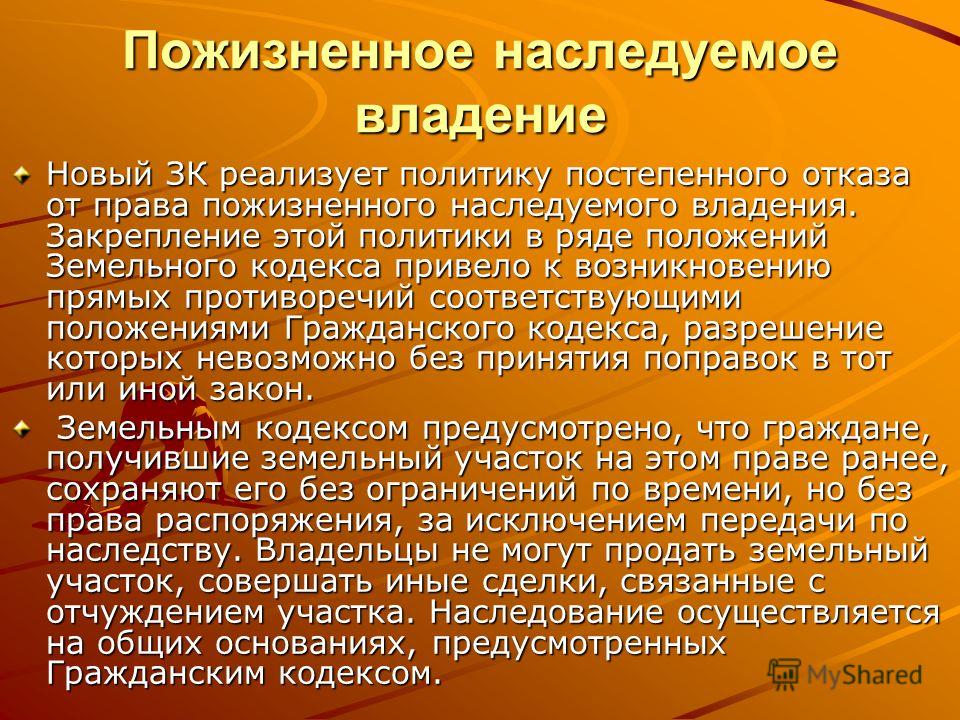 Пожизненное наследуемое владение

Новый ЗК реализует политику постепенного отказа от права пожизненного наследуемого владения. Закрепление этой политики в ряде положений Земельного кодекса привело к возникновению прямых противоречий соответствующими положениями Гражданского кодекса, разрешение которых невозможно без принятия поправок в тот или иной закон.

Земельным кодексом предусмотрено, что граждане, получившие земельный участок на этом праве ранее, сохраняют его без ограничений по времени, но без права распоряжения, за исключением передачи по наследству. Владельцы не могут продать земельный участок, совершать иные сделки, связанные с отчуждением участка. Наследование осуществляется на общих основаниях, предусмотренных Гражданским кодексом.

MyShared